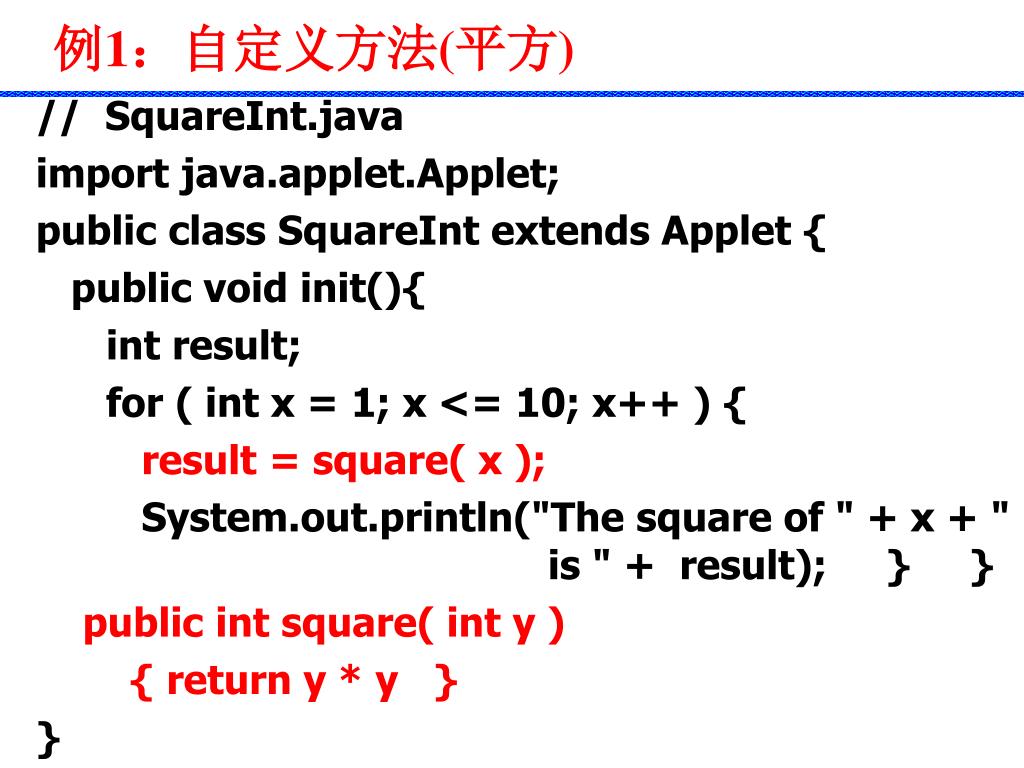 例1：自定义方法(平方)

// SquareInt.java
import java.applet.Applet;
public class SquareInt extends Applet {
public void init(){
int result;
for ( int x = 1; x <= 10; x++ ) {
result = square( x );
System.out.println("The square of " + x + " is " + result); } }
public int square( int y )
{ return y * y }
}